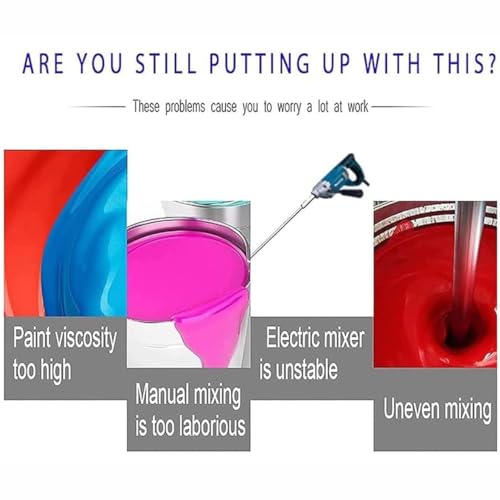 ARE YOU STILL PUTTING UP WITH THIS?

These problems cause you to worry a lot at work

Paint viscosity too high

Manual mixing is too laborious

Electric mixer is unstable

Uneven mixing